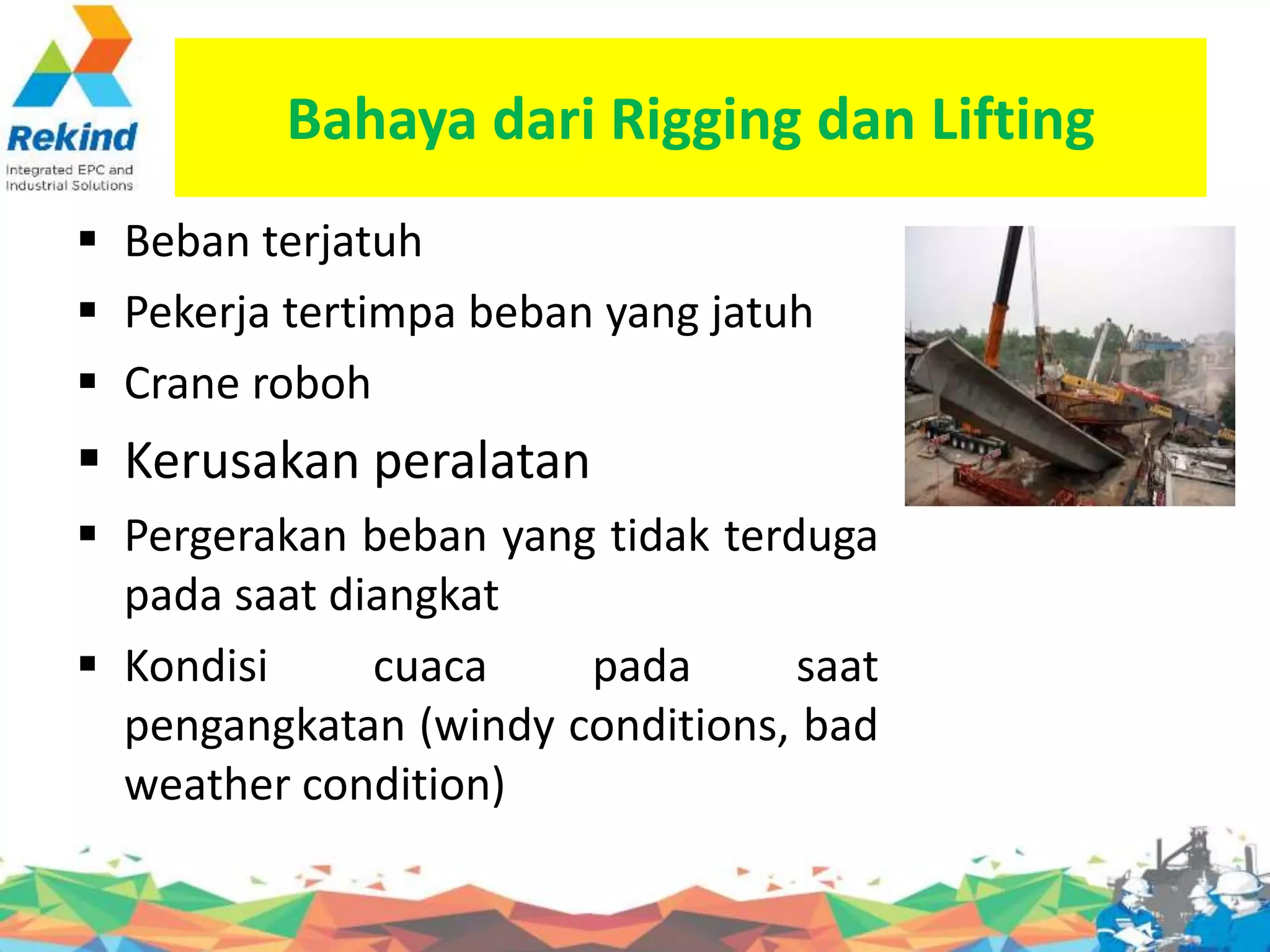 Rekind
Integrated EPC and Industrial Solutions

Bahaya dari Rigging dan Lifting

▪ Beban terjatuh
▪ Pekerja tertimpa beban yang jatuh
▪ Crane roboh
▪ Kerusakan peralatan
▪ Pergerakan beban yang tidak terduga pada saat diangkat
▪ Kondisi cuaca pada saat pengangkatan (windy conditions, bad weather condition)